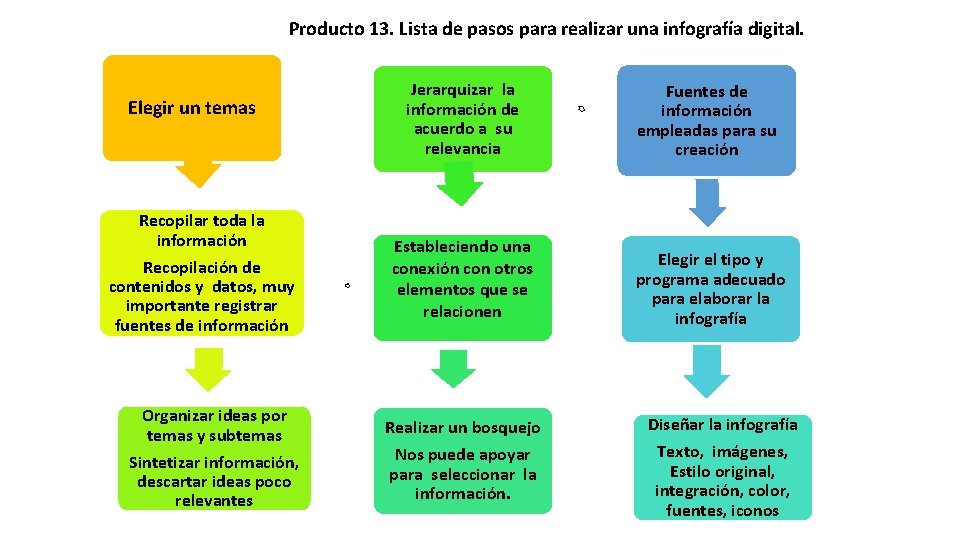 Producto 13. Lista de pasos para realizar una infografía digital.

Elegir un temas

Recopilar toda la información

Recopilación de contenidos y datos, muy importante registrar fuentes de información

Organizar ideas por temas y subtemas

Sintetizar información, descartar ideas poco relevantes

Jerarquizar la información de acuerdo a su relevancia

Estableciendo una conexión con otros elementos que se relacionen

Realizar un bosquejo

Nos puede apoyar para seleccionar la información.

Fuentes de información empleadas para su creación

Elegir el tipo y programa adecuado para elaborar la infografía

Diseñar la infografía

Texto, imágenes, Estilo original, integración, color, fuentes, iconos